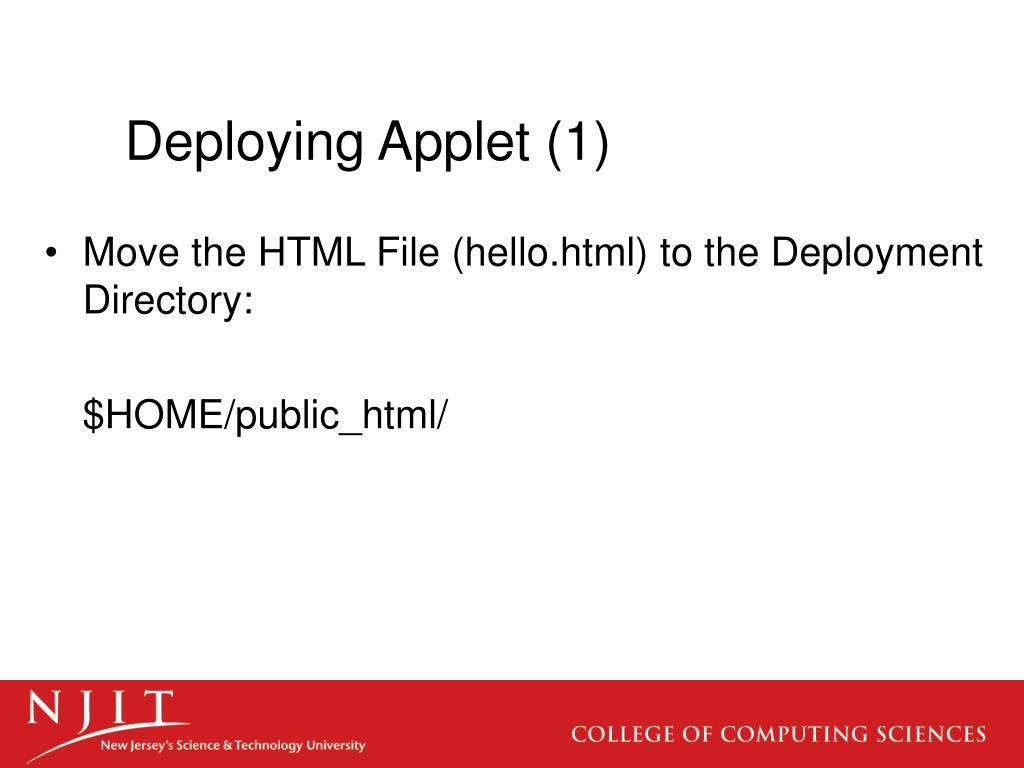 Deploying Applet (1)

• Move the HTML File (hello.html) to the Deployment Directory:

\$HOME/public_html/

NJIT
New Jersey's Science & Technology University

COLLEGE OF COMPUTING SCIENCES